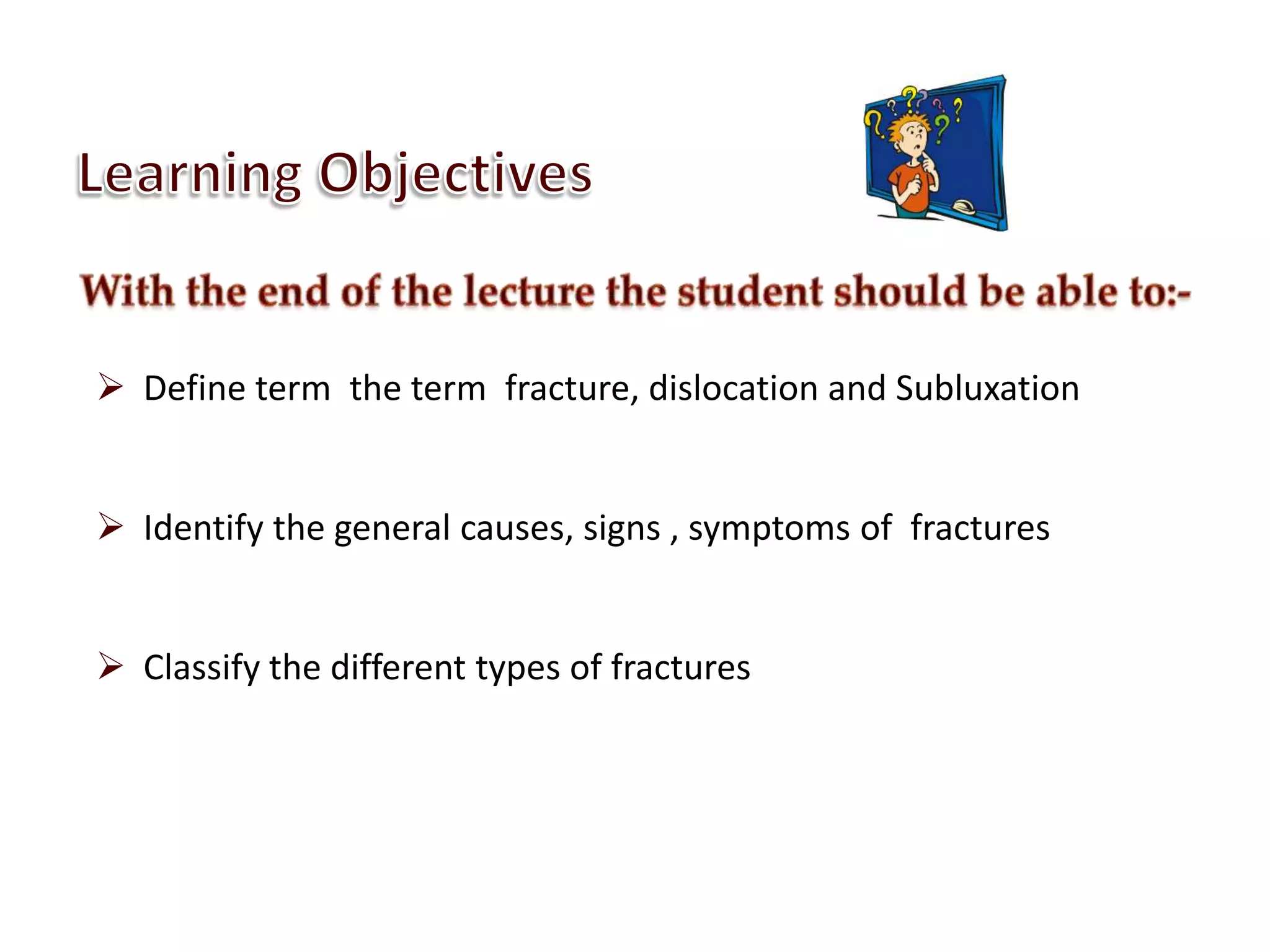 Learning Objectives

With the end of the lecture the student should be able to:-

➢ Define term the term fracture, dislocation and Subluxation

➢ Identify the general causes, signs , symptoms of fractures

➢ Classify the different types of fractures